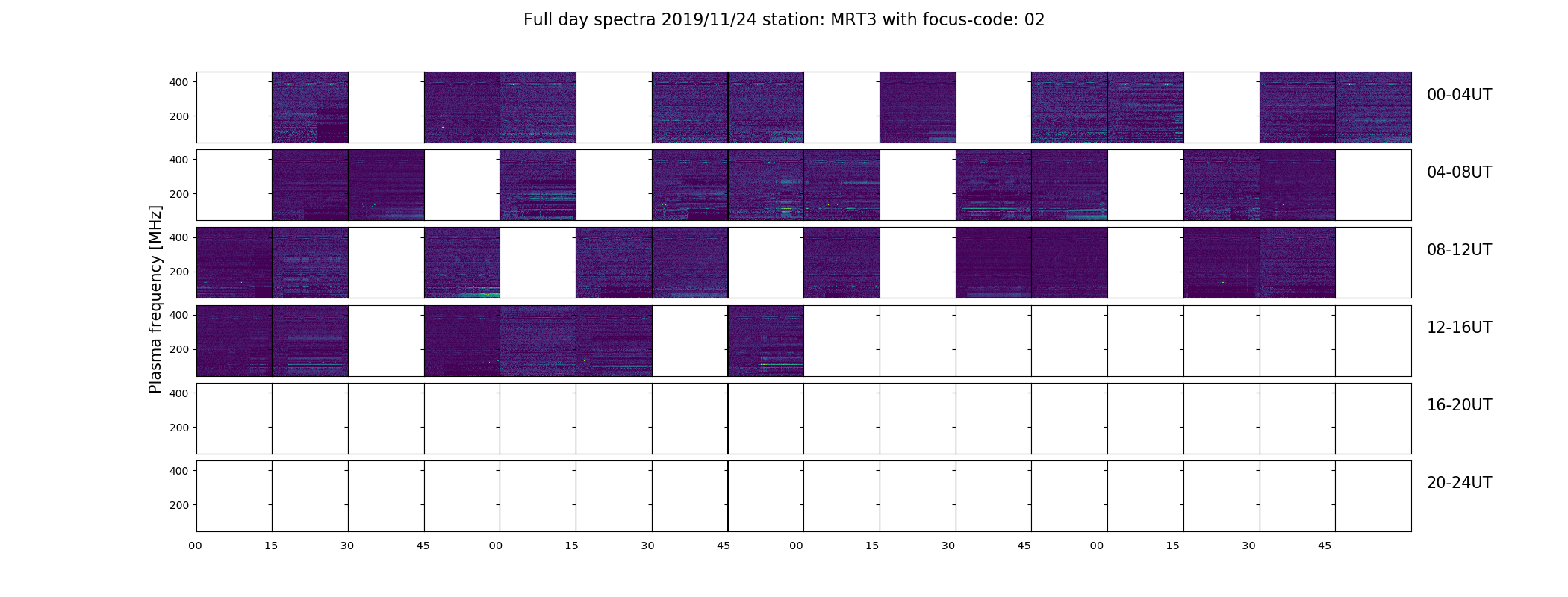 Full day spectra 2019/11/24 station: MRT3 with focus-code: 02

Plasma frequency [MHz]

400
200
00-04UT

400
200
04-08UT

400
200
08-12UT

400
200
12-16UT

400
200
16-20UT

400
200
20-24UT

00 15 30 45 00 15 30 45 00 15 30 45 00 15 30 45